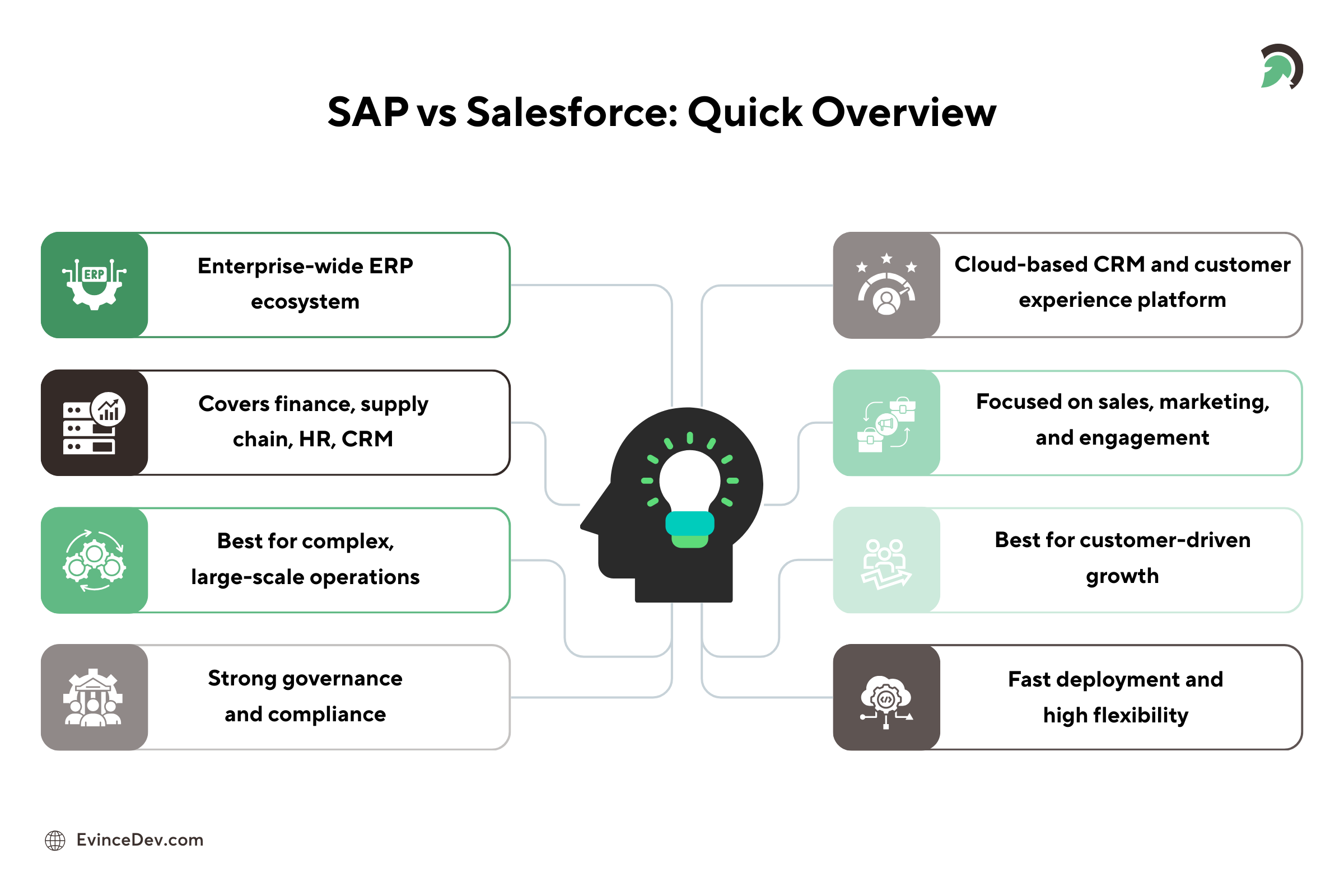 SAP vs Salesforce: Quick Overview

ERP

Enterprise-wide ERP ecosystem

Covers finance, supply chain, HR, CRM

Best for complex, large-scale operations

Strong governance and compliance

Cloud-based CRM and customer experience platform

Focused on sales, marketing, and engagement

Best for customer-driven growth

Fast deployment and high flexibility

EvinceDev.com